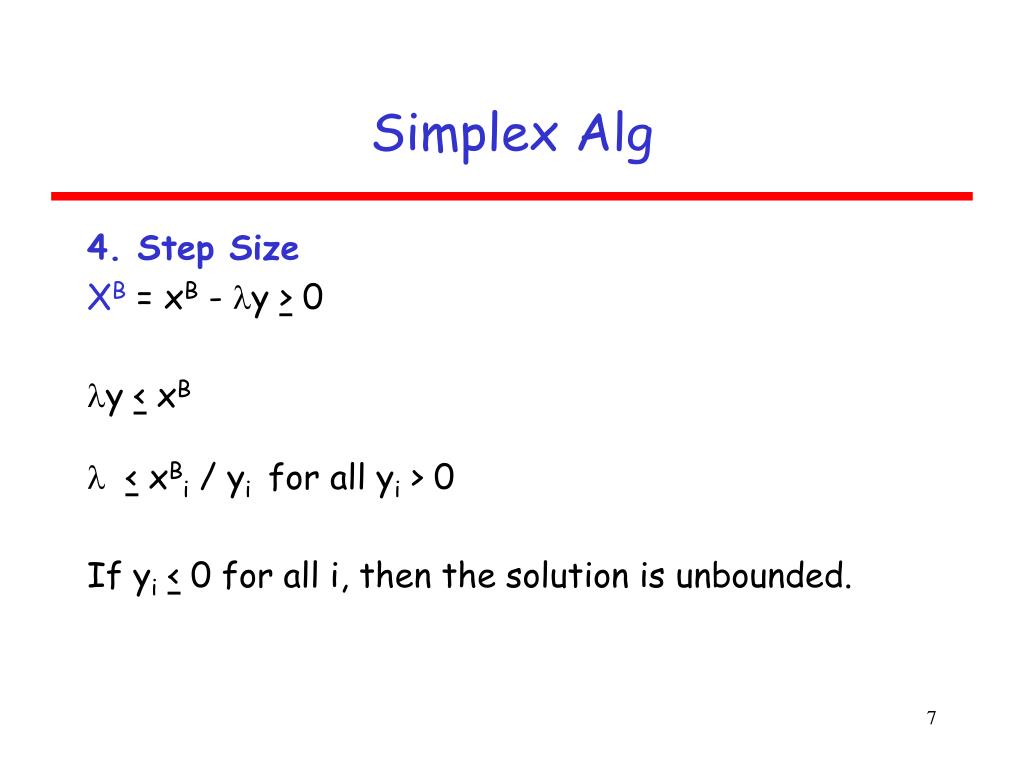 Simplex Alg

4. Step Size
$X^B = x^B - \lambda y \geq 0$

$\lambda y \leq x^B$

$\lambda \leq x^B_i / y_i$ for all $y_i > 0$

If $y_i \leq 0$ for all i, then the solution is unbounded.

7